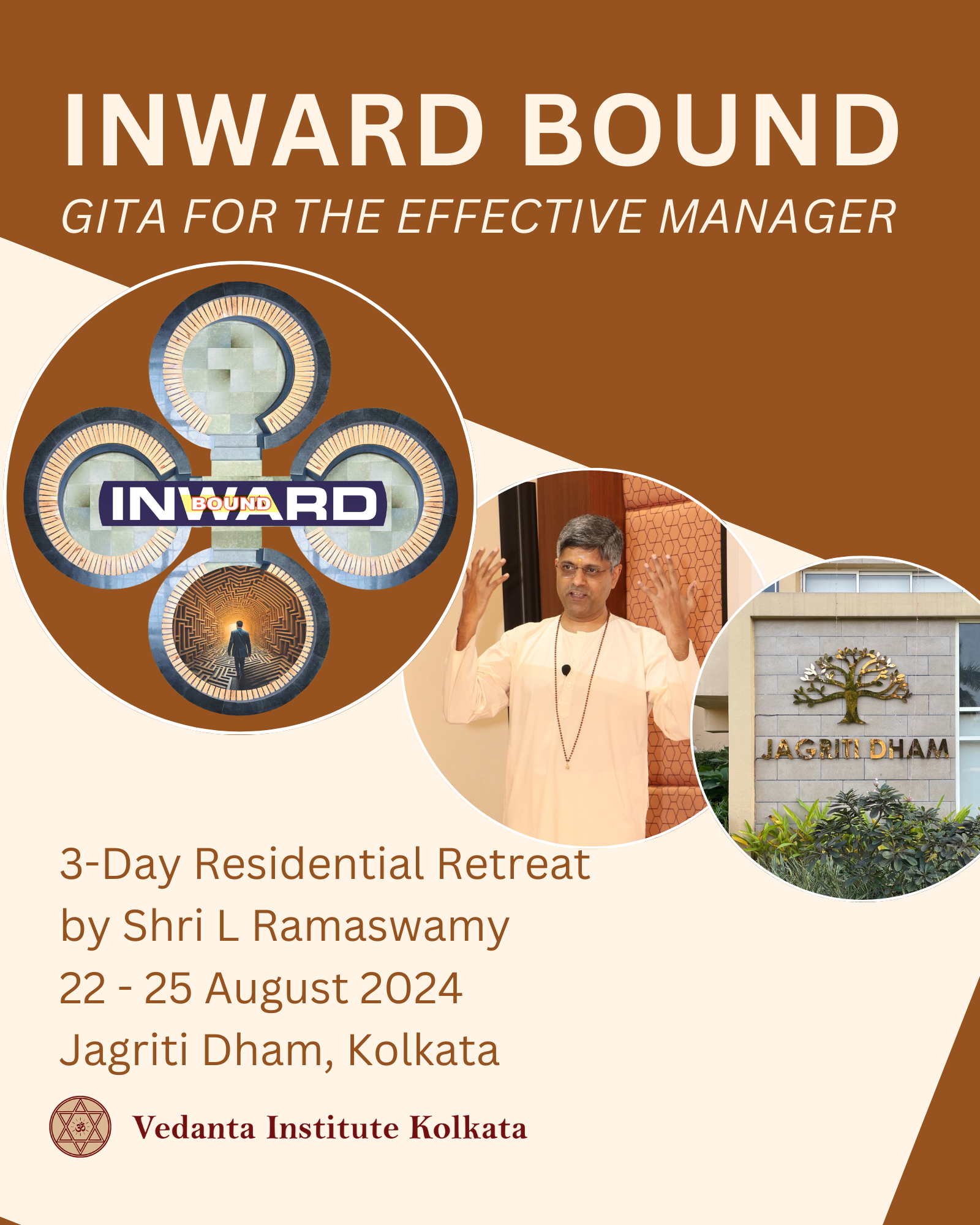 INWARD BOUND
GITA FOR THE EFFECTIVE MANAGER

INWARD BOUND

JAGRITI DHAM

3-Day Residential Retreat
by Shri L Ramaswamy
22 - 25 August 2024
Jagriti Dham, Kolkata

Vedanta Institute Kolkata